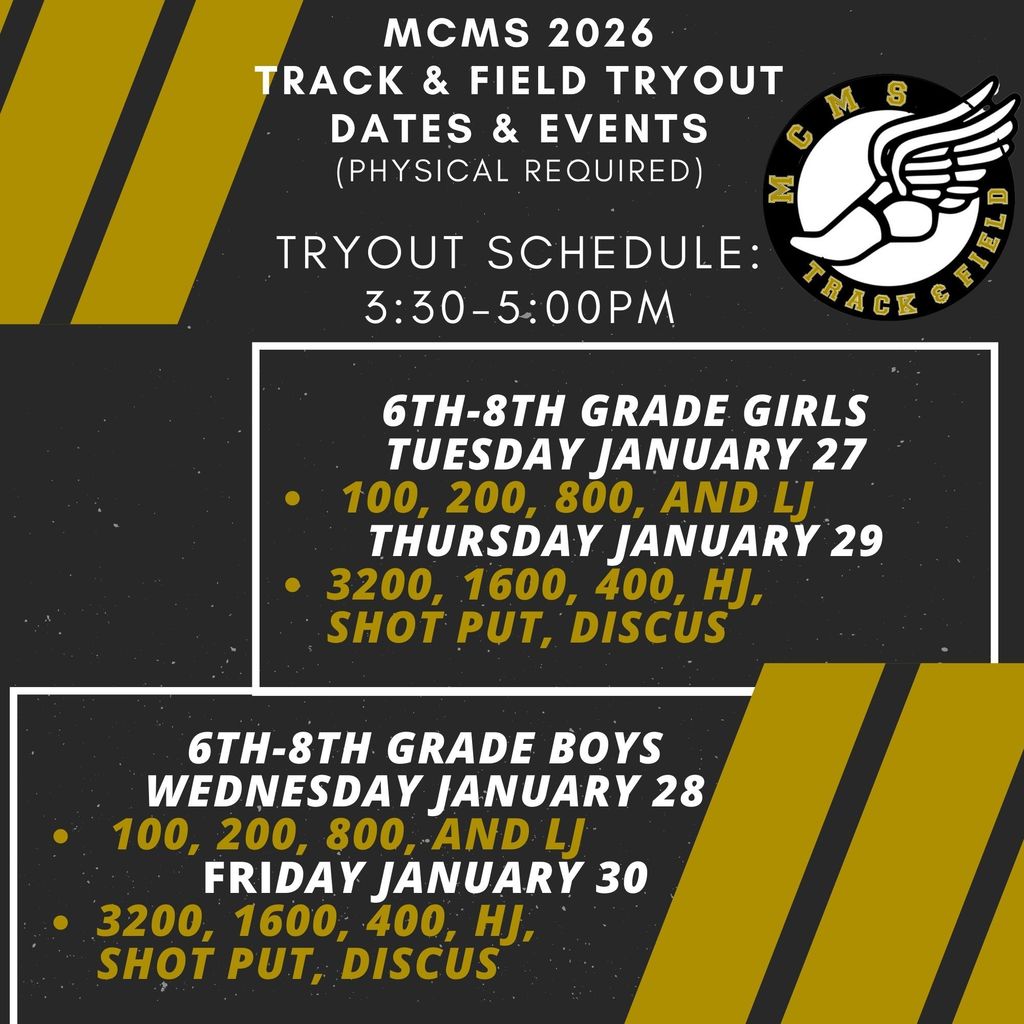 MCMS 2026
TRACK & FIELD TRYOUT
DATES & EVENTS
(PHYSICAL REQUIRED)

MCMS
TRACK & FIELD

TRYOUT SCHEDULE:
3:30-5:00PM

6TH-8TH GRADE GIRLS
TUESDAY JANUARY 27
• 100, 200, 800, AND LJ
THURSDAY JANUARY 29
• 3200, 1600, 400, HJ, SHOT PUT, DISCUS

6TH-8TH GRADE BOYS
WEDNESDAY JANUARY 28
• 100, 200, 800, AND LJ
FRIDAY JANUARY 30
• 3200, 1600, 400, HJ, SHOT PUT, DISCUS